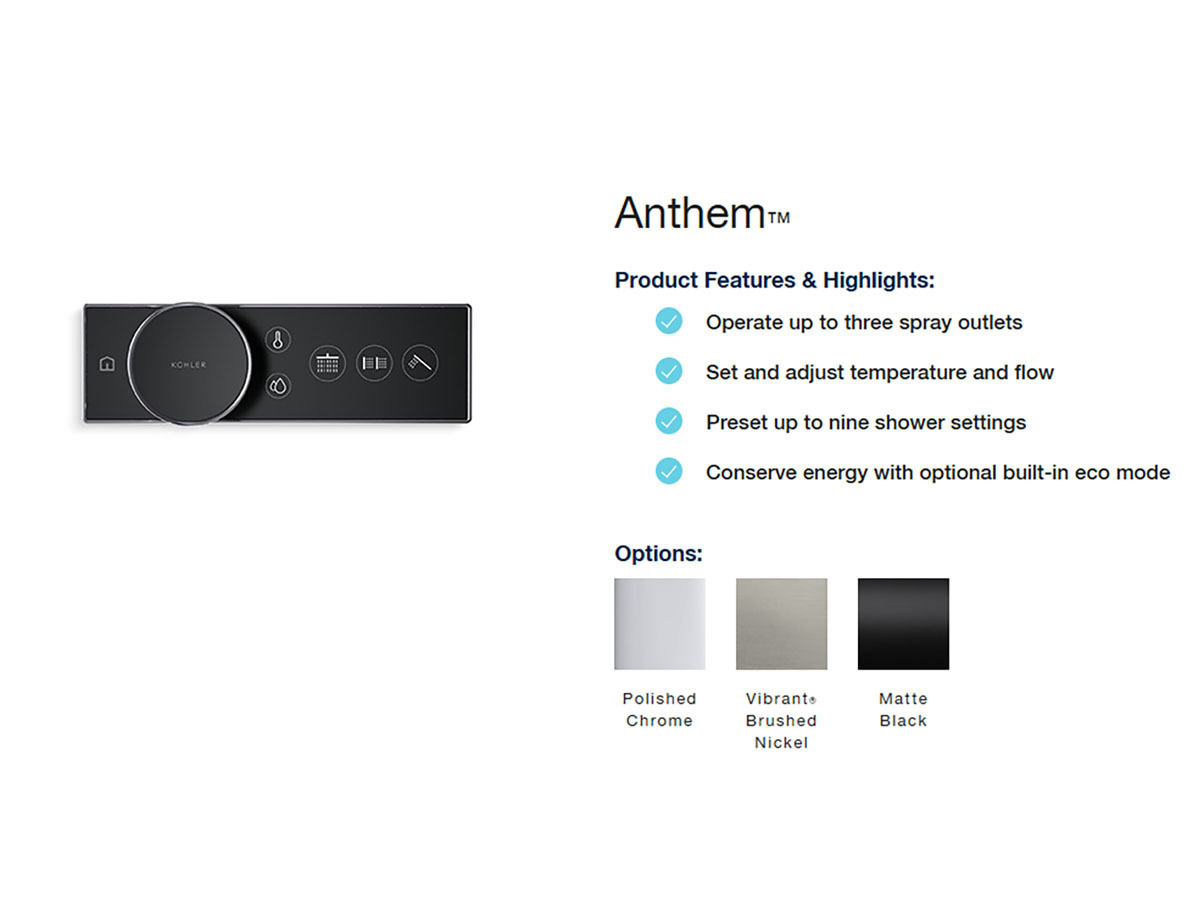 KOHLER

Anthem™

Product Features & Highlights:

Operate up to three spray outlets

Set and adjust temperature and flow

Preset up to nine shower settings

Conserve energy with optional built-in eco mode

Options:

Polished Chrome

Vibrant® Brushed Nickel

Matte Black